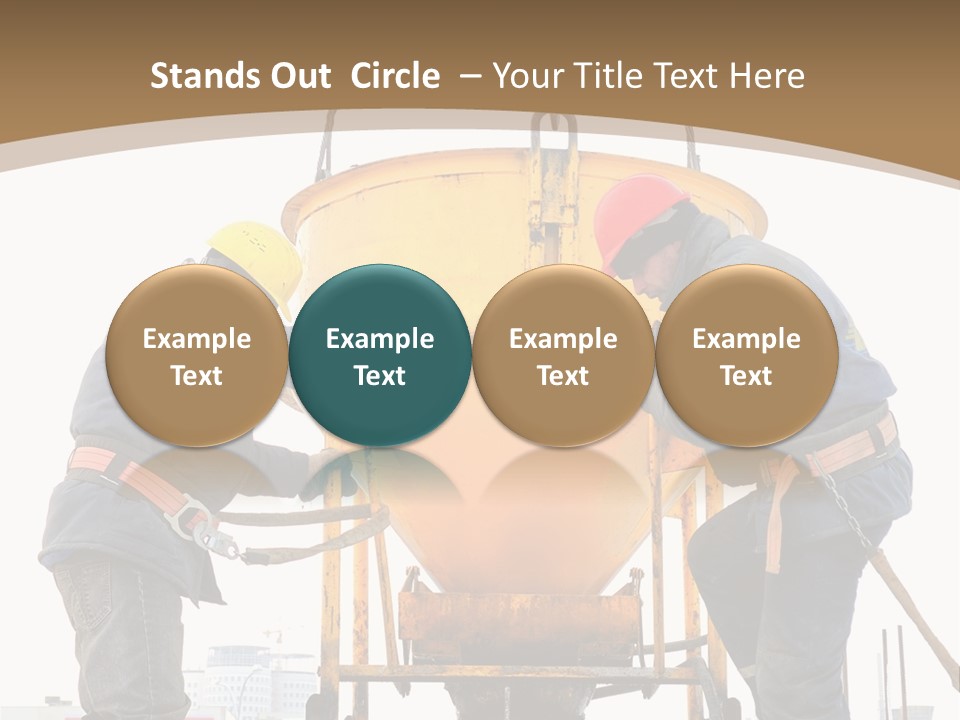 Stands Out Circle – Your Title Text Here

Example Text

Example Text

Example Text

Example Text